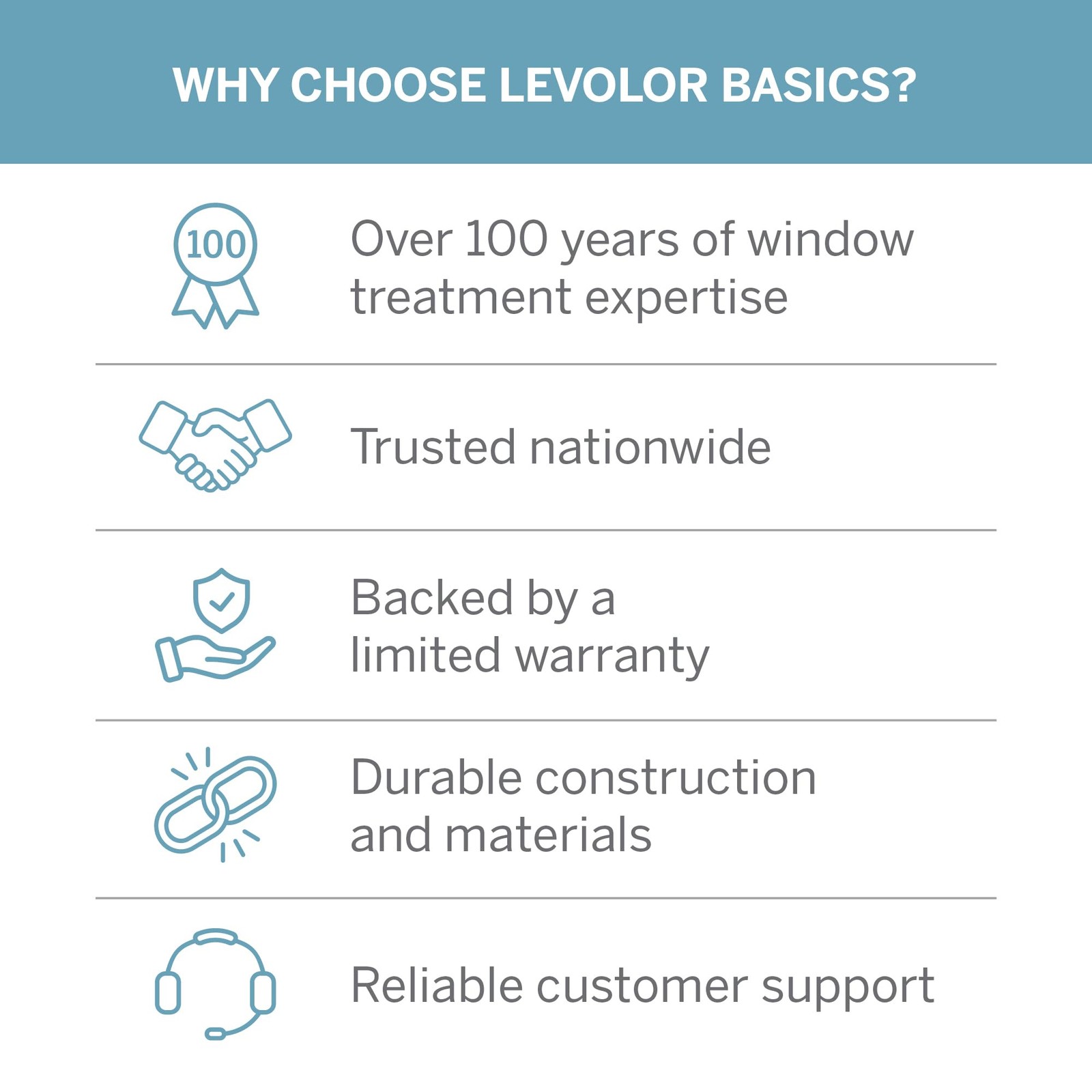 WHY CHOOSE LEVOLOR BASICS?

100

Over 100 years of window treatment expertise

Trusted nationwide

Backed by a limited warranty

Durable construction and materials

Reliable customer support